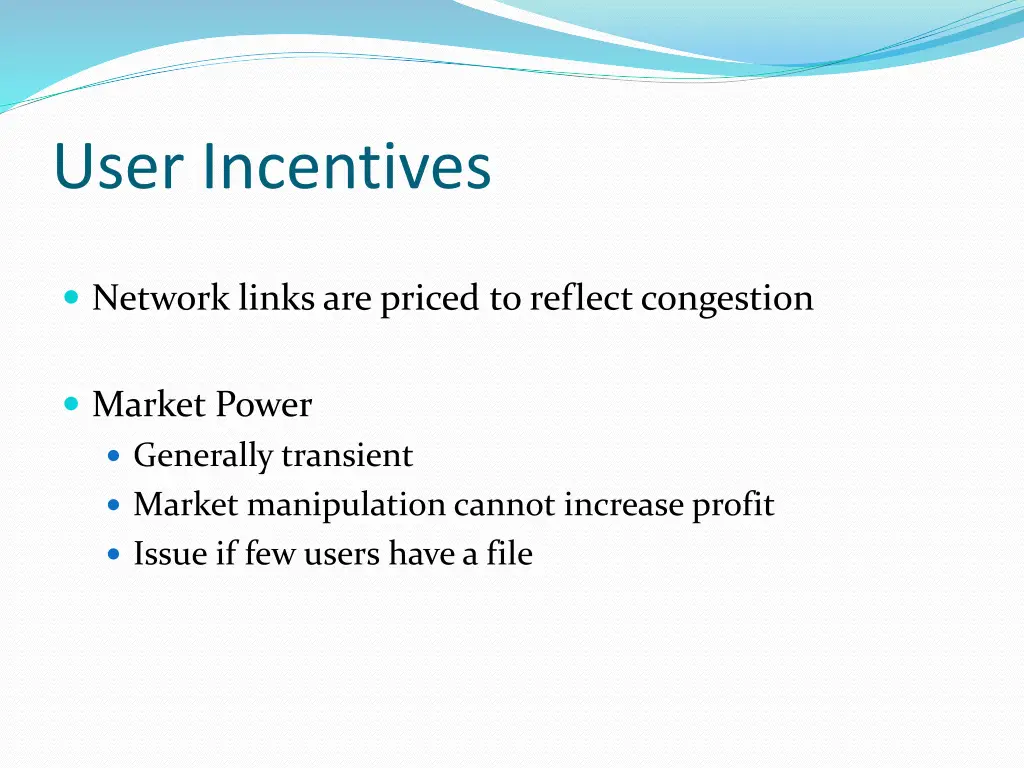 User Incentives

Network links are priced to reflect congestion

Market Power
Generally transient
Market manipulation cannot increase profit
Issue if few users have a file